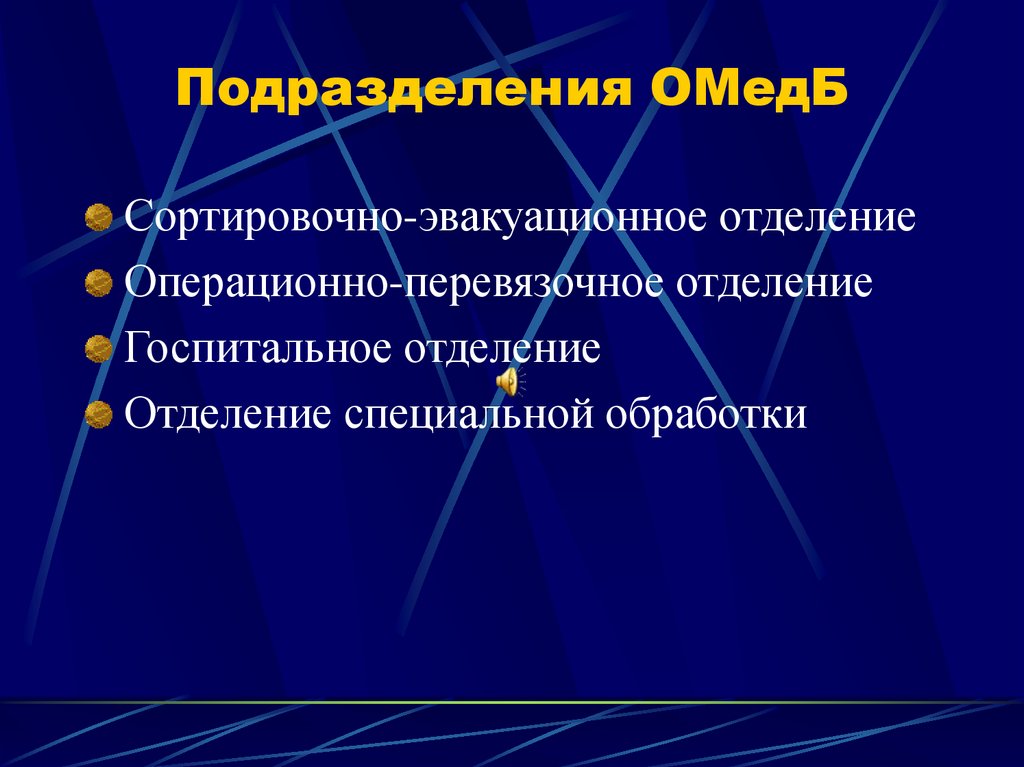 Подразделения ОМедБ

Сортировочно-эвакуационное отделение
Операционно-перевязочное отделение
Госпитальное отделение
Отделение специальной обработки